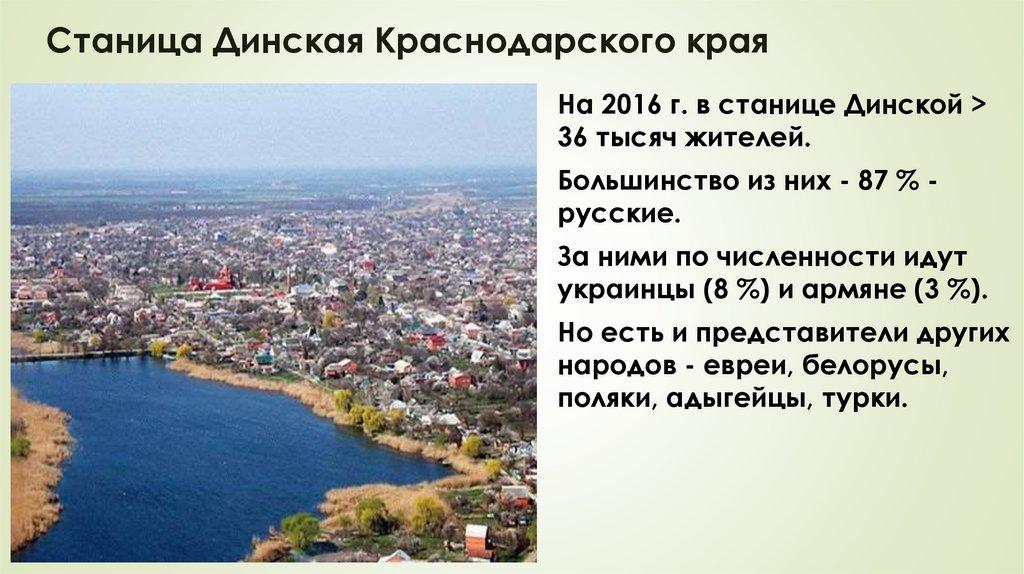 Станица Динская Краснодарского края

На 2016 г. в станице Динской > 36 тысяч жителей.

Большинство из них - 87 % - русские.

За ними по численности идут украинцы (8 %) и армяне (3 %).

Но есть и представители других народов - евреи, белорусы, поляки, адыгейцы, турки.